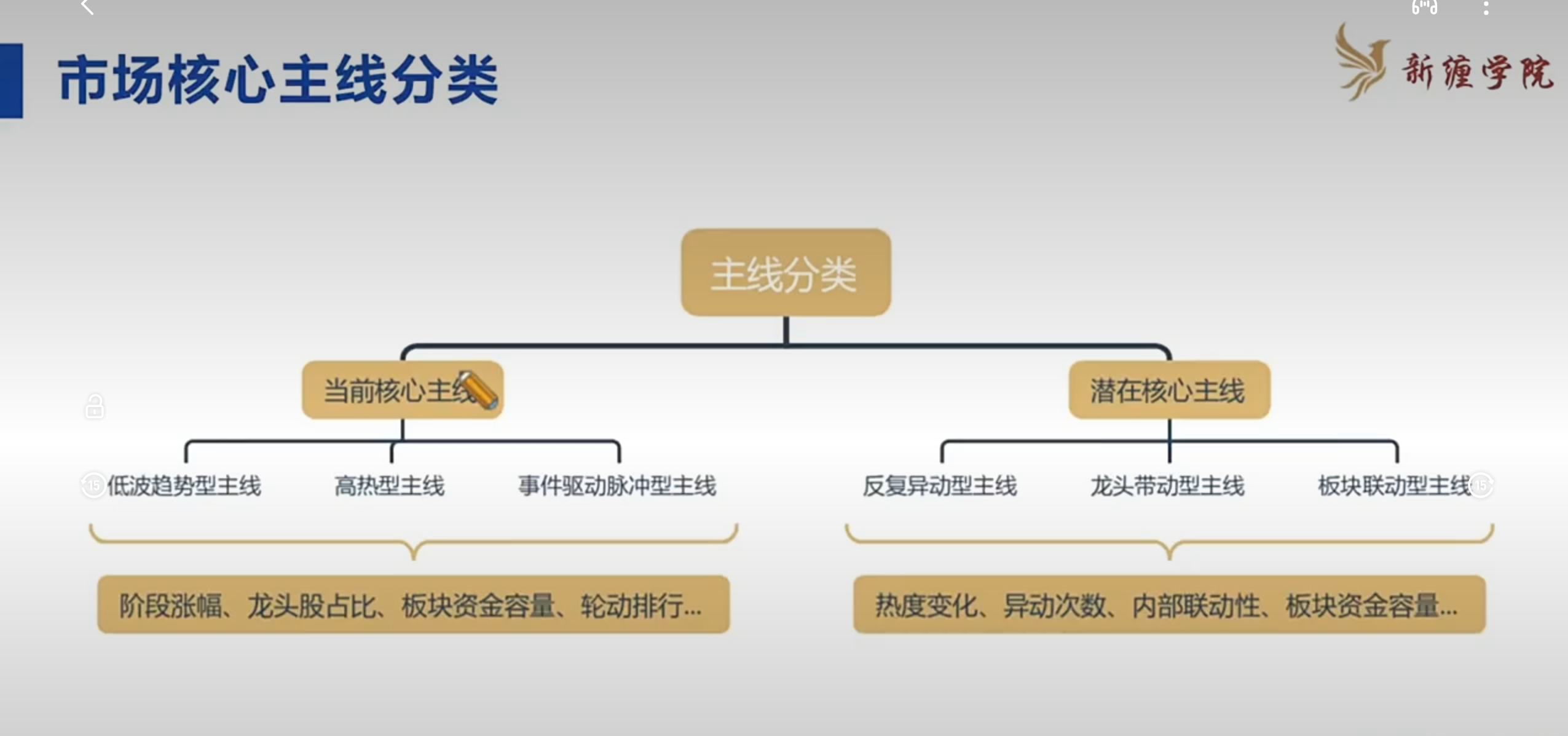 市场核心主线分类

新缠学院

主线分类

当前核心主线

潜在核心主线

低波趋势型主线

高热型主线

事件驱动脉冲型主线

反复异动型主线

龙头带动型主线

板块联动型主线

阶段涨幅、龙头股占比、板块资金容量、轮动排行...

热度变化、异动次数、内部联动性、板块资金容量...